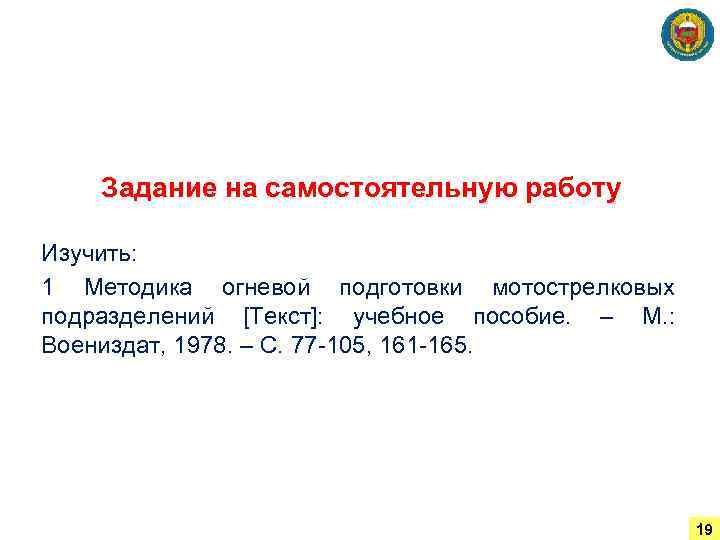 Задание на самостоятельную работу

Изучить:

1 Методика огневой подготовки мотострелковых подразделений [Текст]: учебное пособие. – М.: Воениздат, 1978. – С. 77-105, 161-165.

19